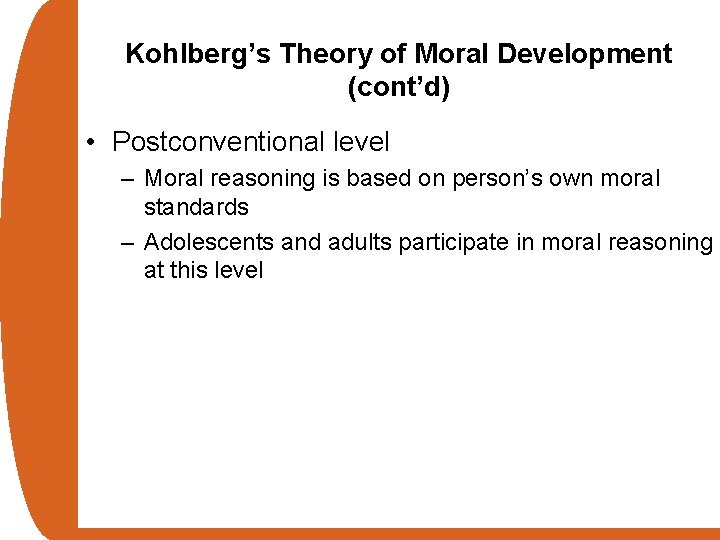 Kohlberg’s Theory of Moral Development (cont’d)

• Postconventional level
– Moral reasoning is based on person’s own moral standards
– Adolescents and adults participate in moral reasoning at this level